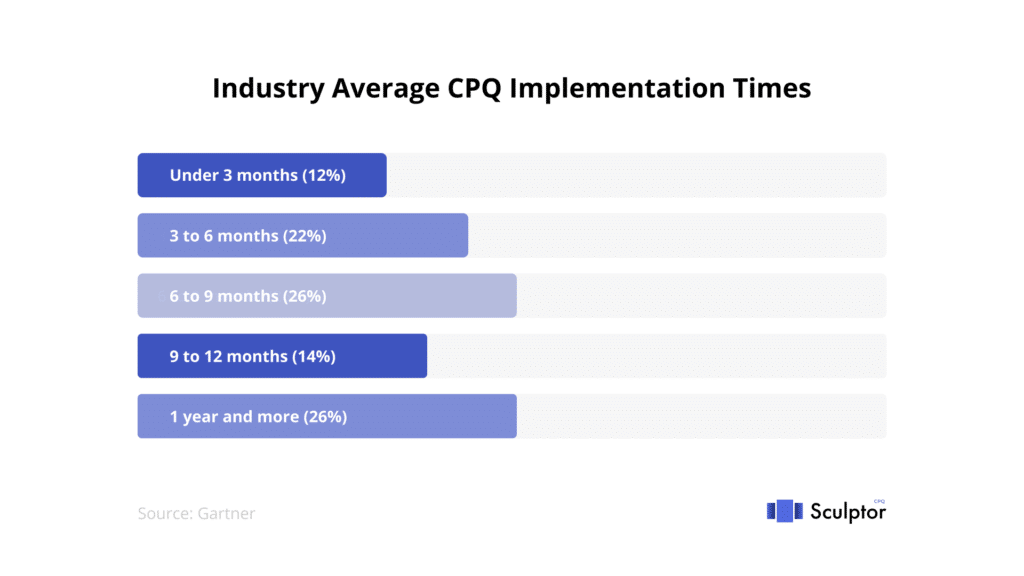 Industry Average CPQ Implementation Times

Under 3 months (12%)

3 to 6 months (22%)

6 to 9 months (26%)

9 to 12 months (14%)

1 year and more (26%)

Source: Gartner

Sculptor CPQ